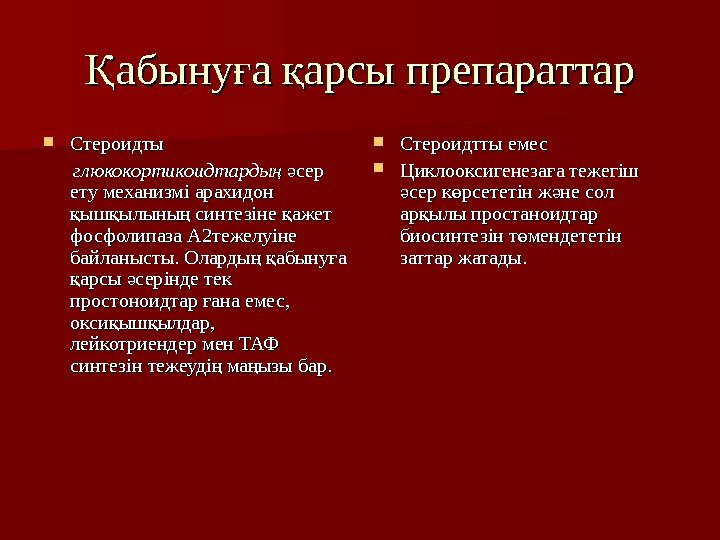 Қабынуға қарсы препараттар

Стероидты

глюкокортикоидтардың әсер ету механизмі арахидон қышқылының синтезіне қажет фосфолипаза А2тежелуіне байланысты. Олардың қабынуға қарсы әсерінде тек простоноидтар ғана емес, оксиқышқылдар, лейкотриендер мен ТАФ синтезін тежеудің маңызы бар.

Стероидтты емес

Циклооксигенезаға тежегіш әсер көрсететін және сол арқылы простаноидтар биосинтезін төмендететін заттар жатады.